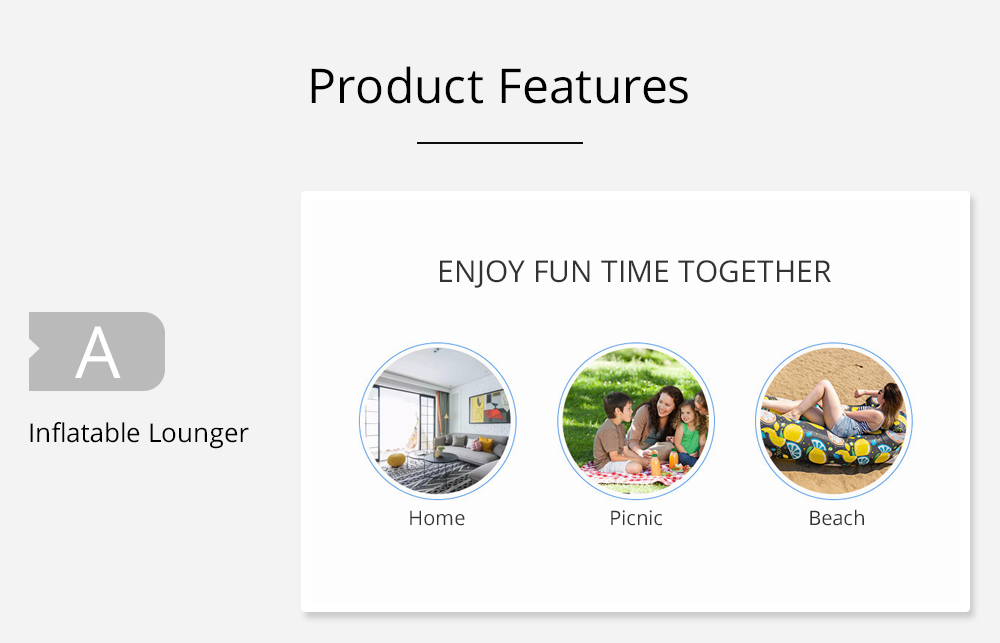 Product Features

A

Inflatable Lounger

ENJOY FUN TIME TOGETHER

Home

Picnic

Beach